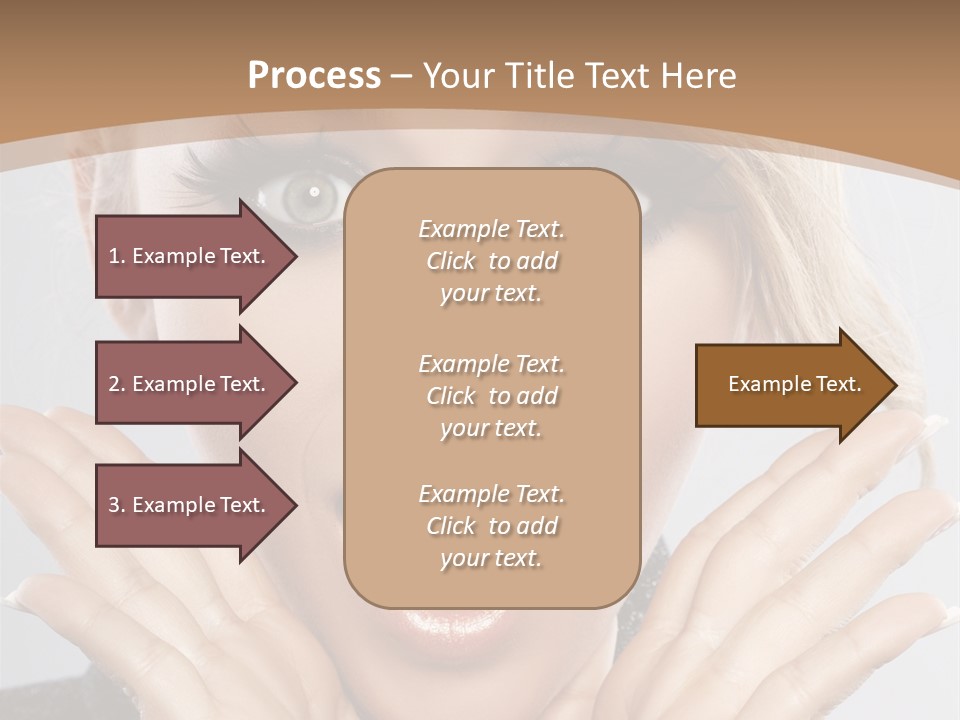 Process – Your Title Text Here

1. Example Text.

2. Example Text.

3. Example Text.

Example Text. Click to add your text.

Example Text. Click to add your text.

Example Text. Click to add your text.

Example Text.